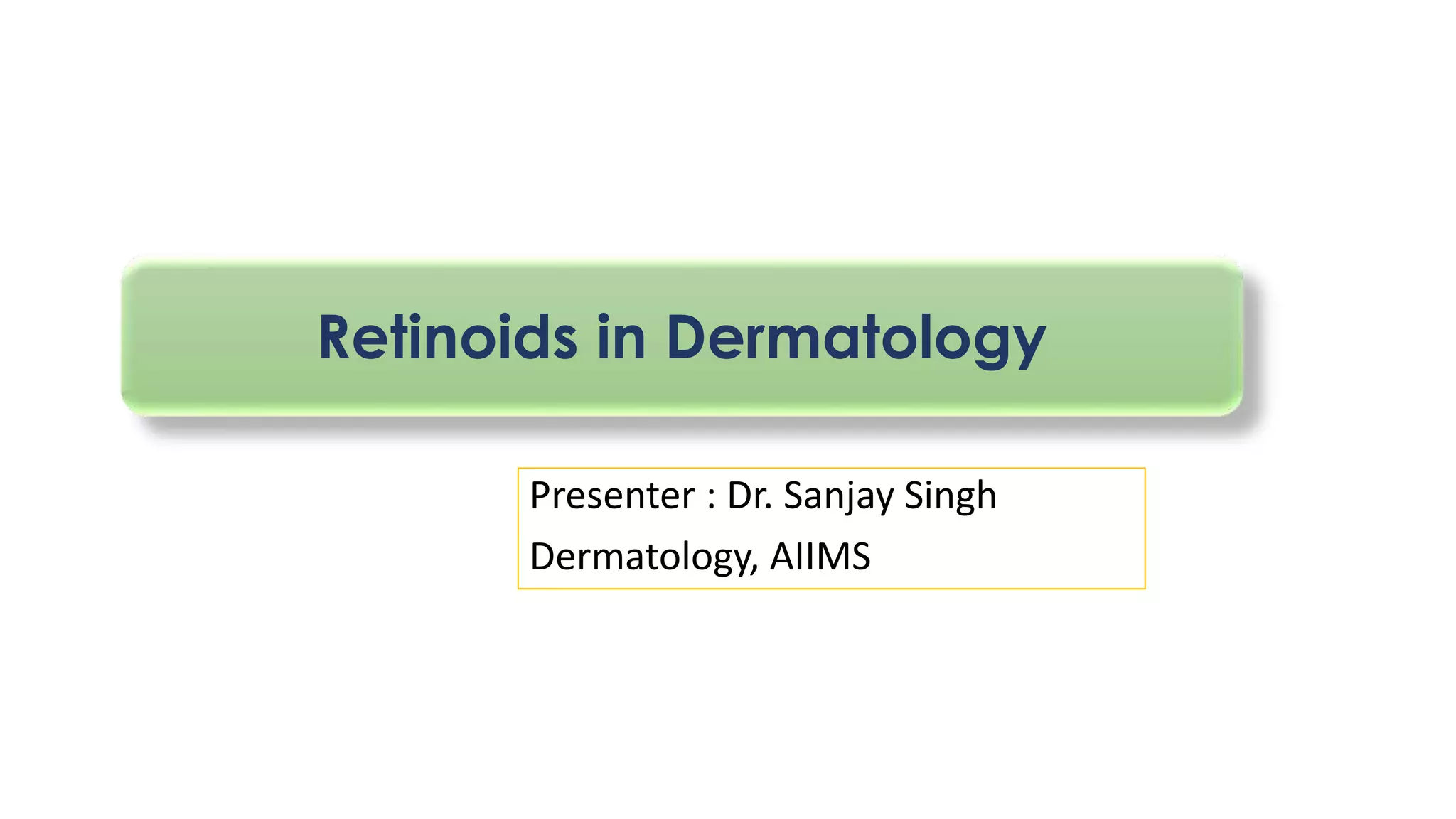 Retinoids in Dermatology

Presenter : Dr. Sanjay Singh

Dermatology, AIIMS